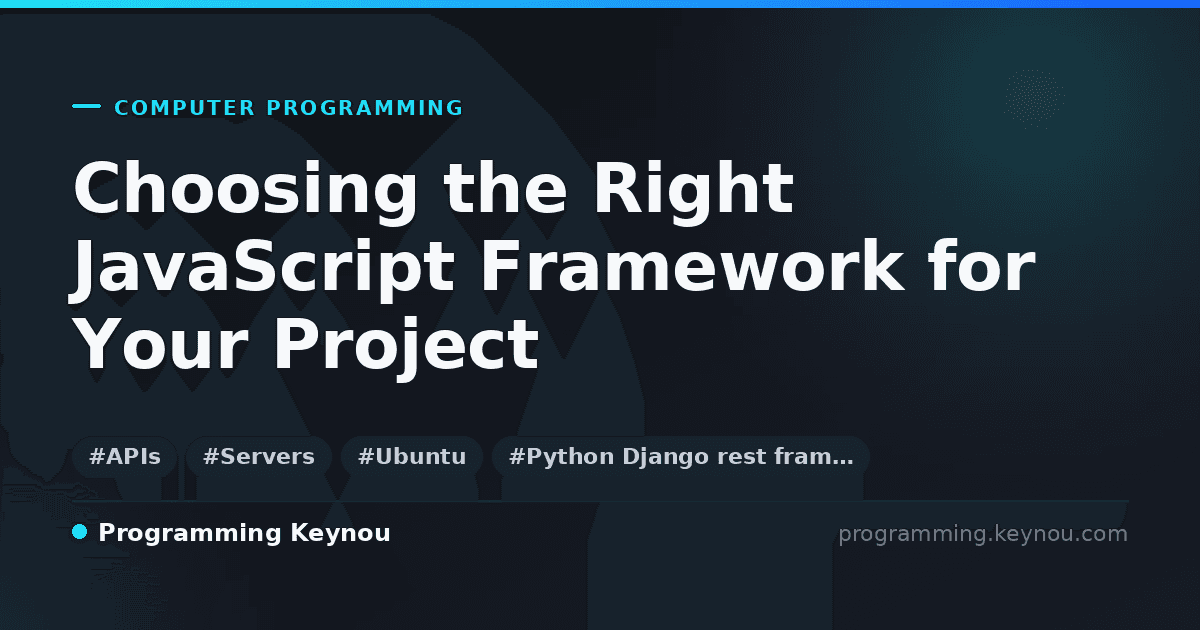 COMPUTER PROGRAMMING

Choosing the Right JavaScript Framework for Your Project

#APIs #Servers #Ubuntu #Python Django rest fram…

Programming Keynou

programming.keynou.com